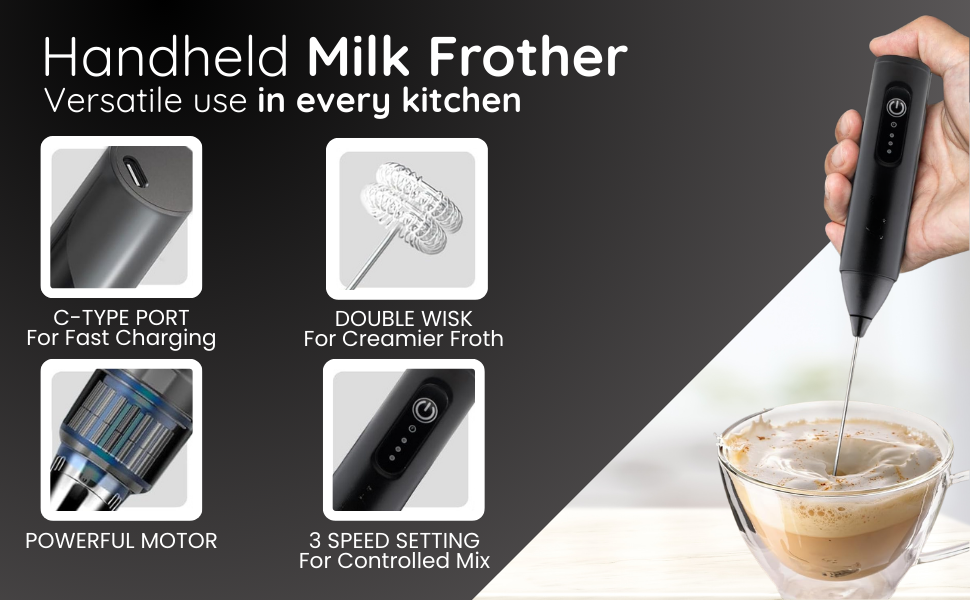 Handheld Milk Frother
Versatile use in every kitchen

C-TYPE PORT
For Fast Charging

DOUBLE WISK
For Creamier Froth

POWERFUL MOTOR

3 SPEED SETTING
For Controlled Mix